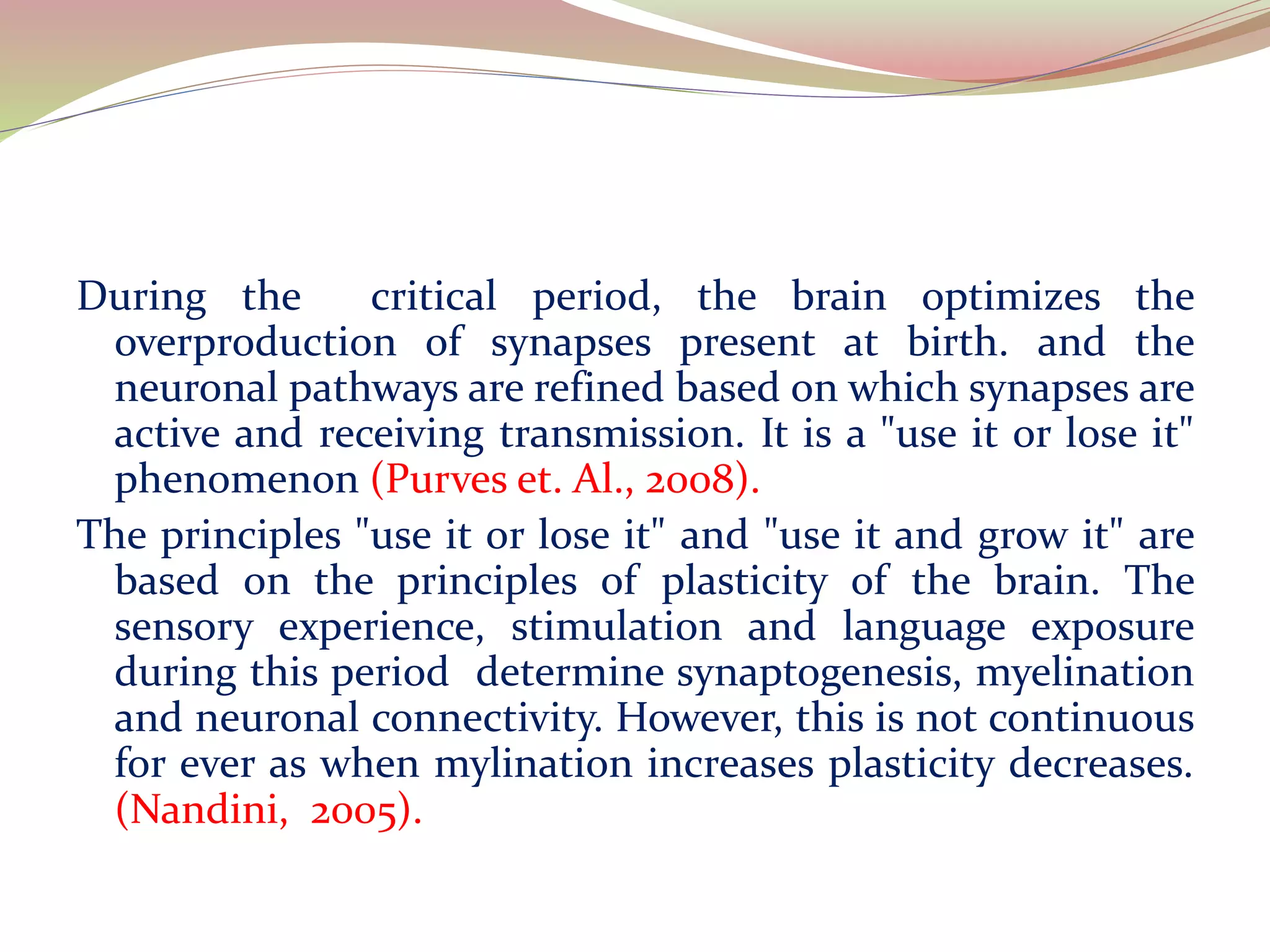 During the critical period, the brain optimizes the overproduction of synapses present at birth. and the neuronal pathways are refined based on which synapses are active and receiving transmission. It is a "use it or lose it" phenomenon (Purves et. Al., 2008).

The principles "use it or lose it" and "use it and grow it" are based on the principles of plasticity of the brain. The sensory experience, stimulation and language exposure during this period determine synaptogenesis, myelination and neuronal connectivity. However, this is not continuous for ever as when mylination increases plasticity decreases. (Nandini, 2005).